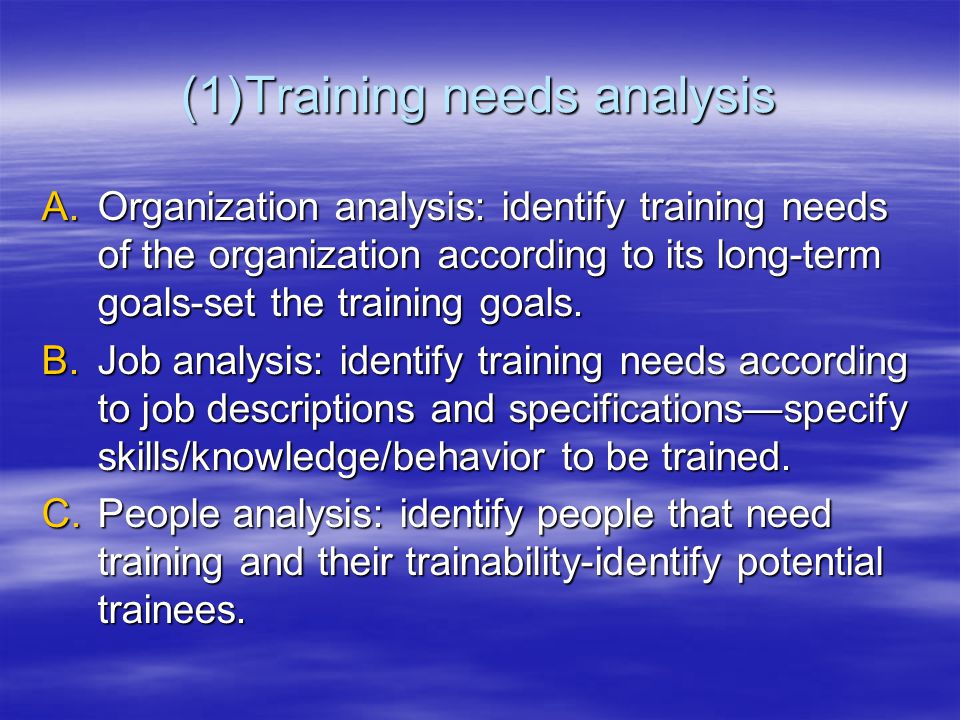 (1)Training needs analysis

A. Organization analysis: identify training needs of the organization according to its long-term goals-set the training goals.

B. Job analysis: identify training needs according to job descriptions and specifications—specify skills/knowledge/behavior to be trained.

C. People analysis: identify people that need training and their trainability-identify potential trainees.